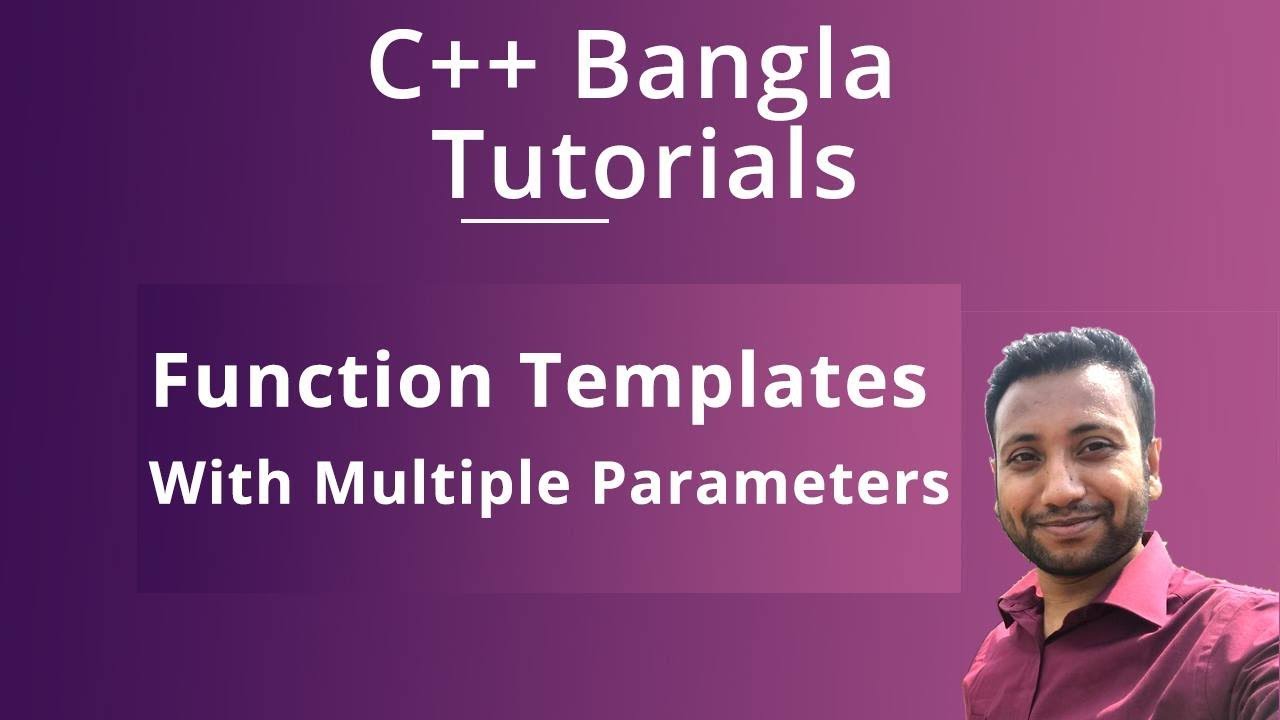 C++ Bangla
Tutorials

Function Templates
With Multiple Parameters